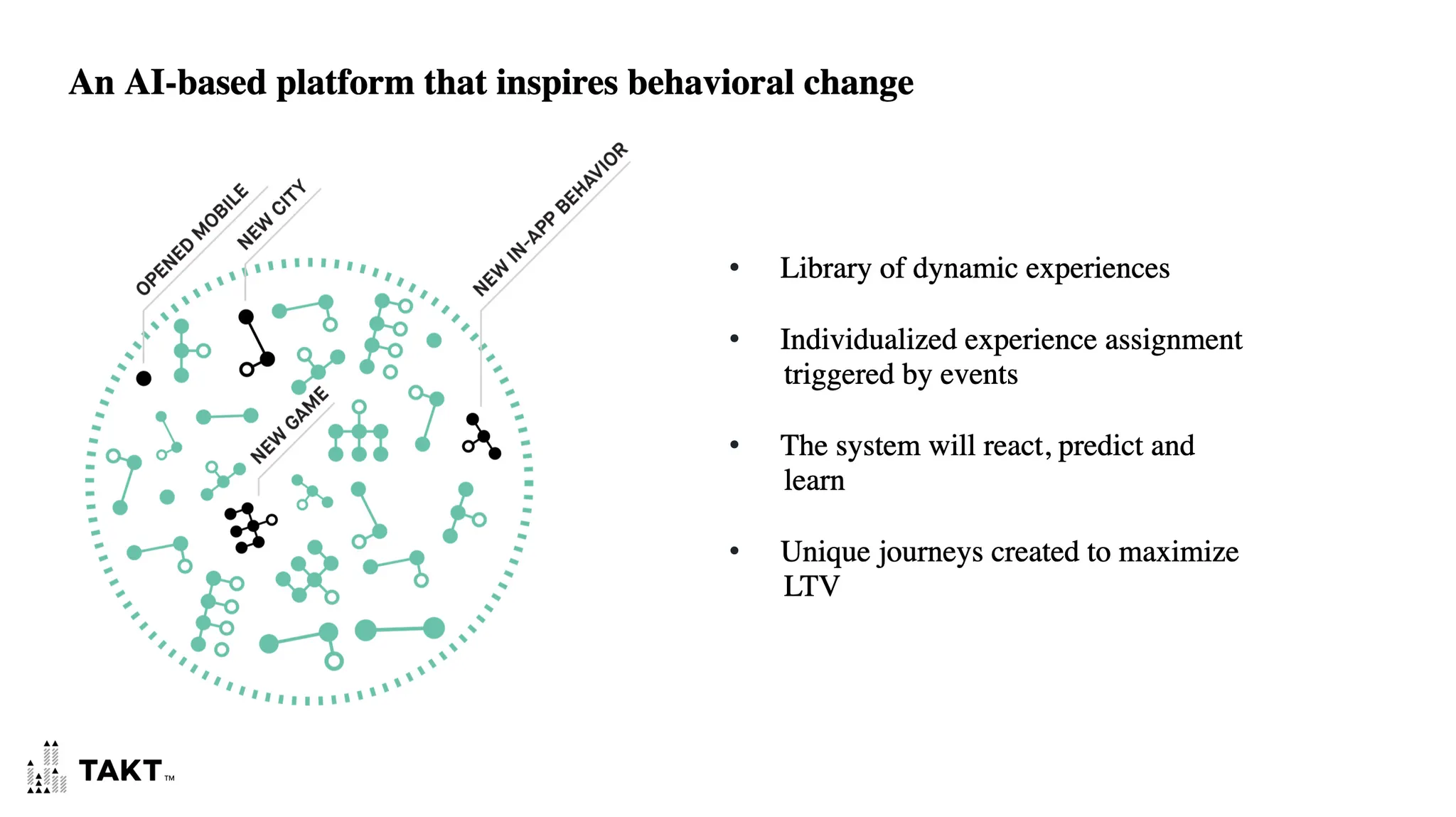 An AI-based platform that inspires behavioral change

OPENED MOBILE

NEW CITY

NEW IN-APP BEHAVIOR

NEW GAME

• Library of dynamic experiences

• Individualized experience assignment triggered by events

• The system will react, predict and learn

• Unique journeys created to maximize LTV

TAKT™